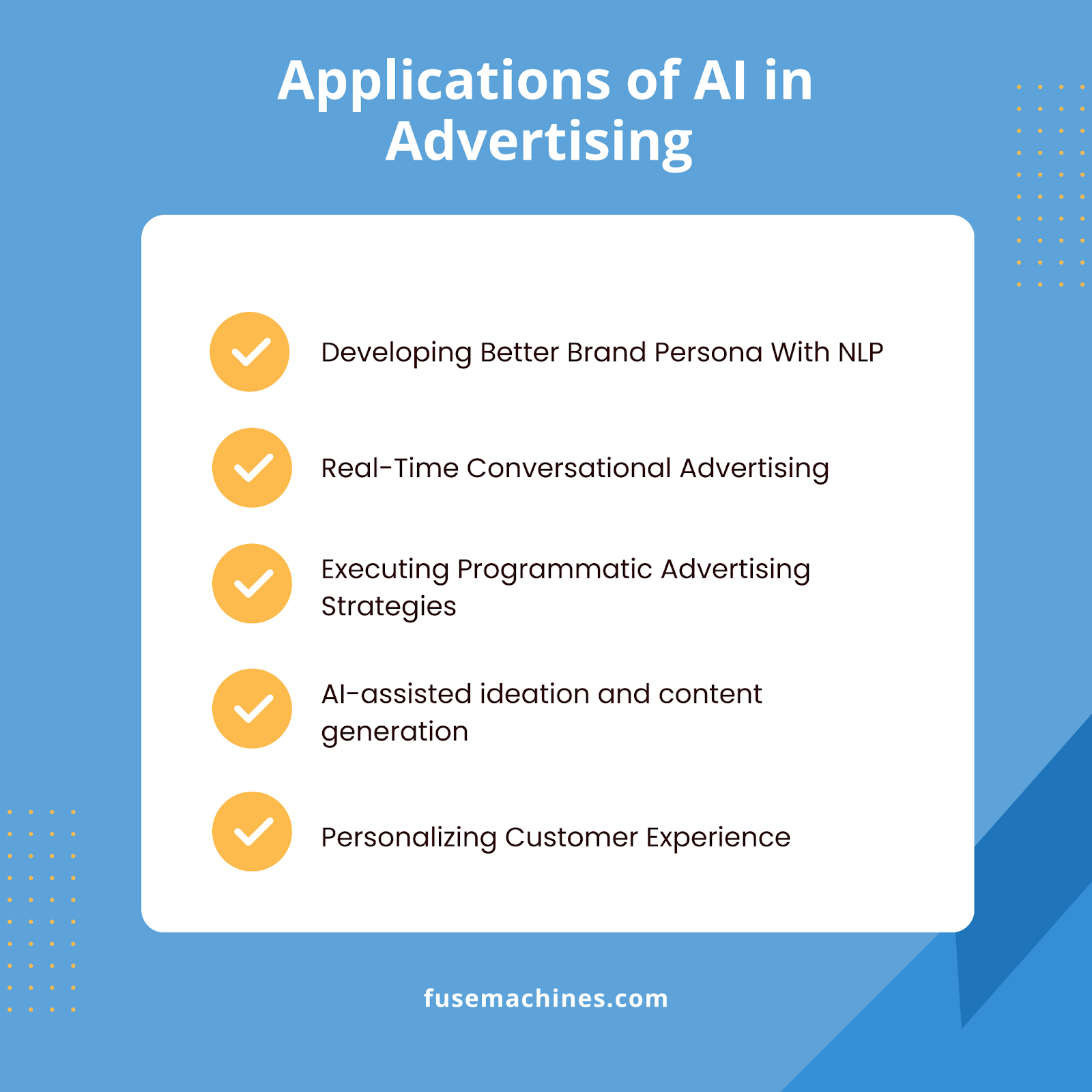 Applications of AI in Advertising

Developing Better Brand Persona With NLP

Real-Time Conversational Advertising

Executing Programmatic Advertising Strategies

AI-assisted ideation and content generation

Personalizing Customer Experience

fusemachines.com